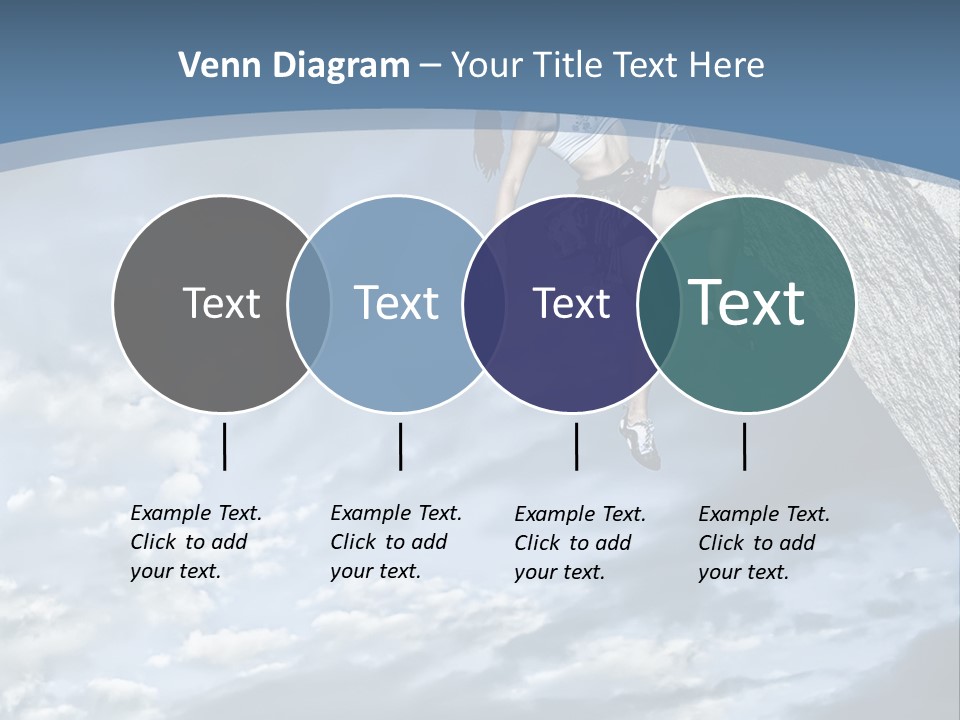 Venn Diagram – Your Title Text Here

Text

Text

Text

Text

Example Text. Click to add your text.

Example Text. Click to add your text.

Example Text. Click to add your text.

Example Text. Click to add your text.